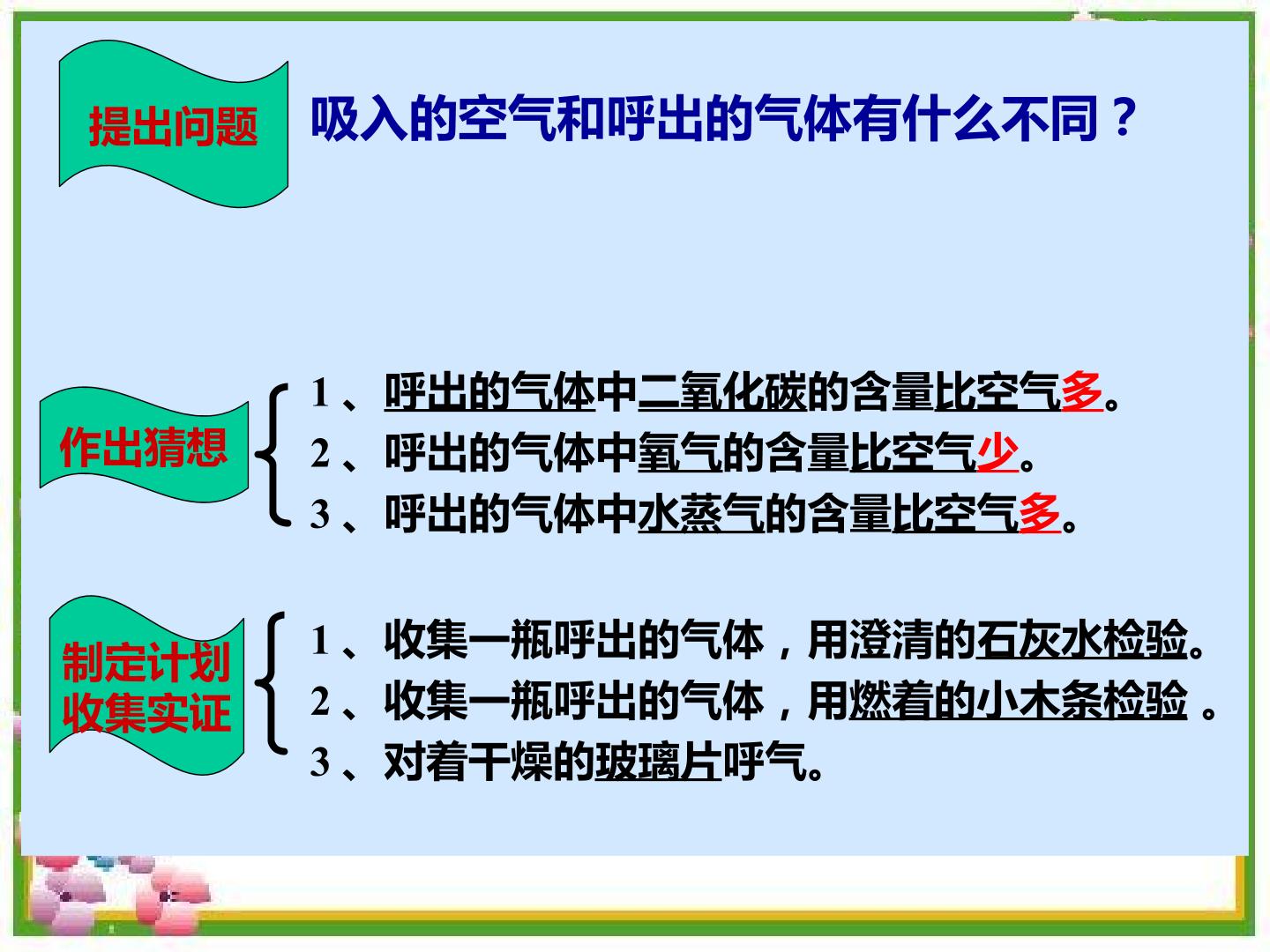 提出问题

吸入的空气和呼出的气体有什么不同？

作出猜想

1、呼出的气体中二氧化碳的含量比空气多。
2、呼出的气体中氧气的含量比空气少。
3、呼出的气体中水蒸气的含量比空气多。

制定计划
收集实证

1、收集一瓶呼出的气体，用澄清的石灰水检验。
2、收集一瓶呼出的气体，用燃着的小木条检验。
3、对着干燥的玻璃片呼气。